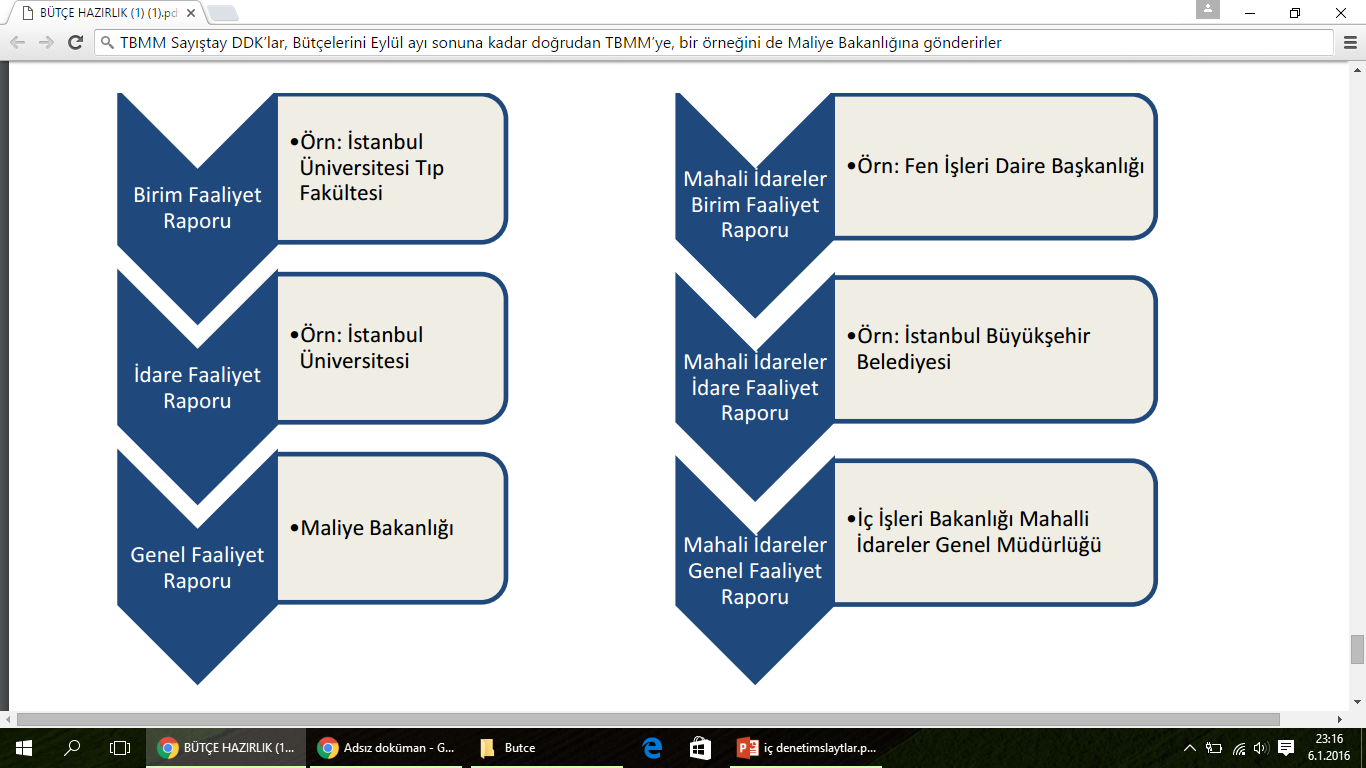 BÜTÇE HAZIRLIK (1) (1).pd

TBMM Sayıştay DDK'lar, Bütçelerini Eylül ayı sonuna kadar doğrudan TBMM'ye, bir örneğini de Maliye Bakanlığına gönderirler

Birim Faaliyet Raporu

•Örn: İstanbul Üniversitesi Tıp Fakültesi

İdare Faaliyet Raporu

•Örn: İstanbul Üniversitesi

Genel Faaliyet Raporu

•Maliye Bakanlığı

Mahali İdareler Birim Faaliyet Raporu

•Örn: Fen İşleri Daire Başkanlığı

Mahali İdareler İdare Faaliyet Raporu

•Örn: İstanbul Büyükşehir Belediyesi

Mahali İdareler Genel Faaliyet Raporu

•İç İşleri Bakanlığı Mahalli İdareler Genel Müdürlüğü

BÜTÇE HAZIRLIK (1...

Adsız doküman - G...

Butce

iç denetimslaytlar.p...

23:16
6.1.2016